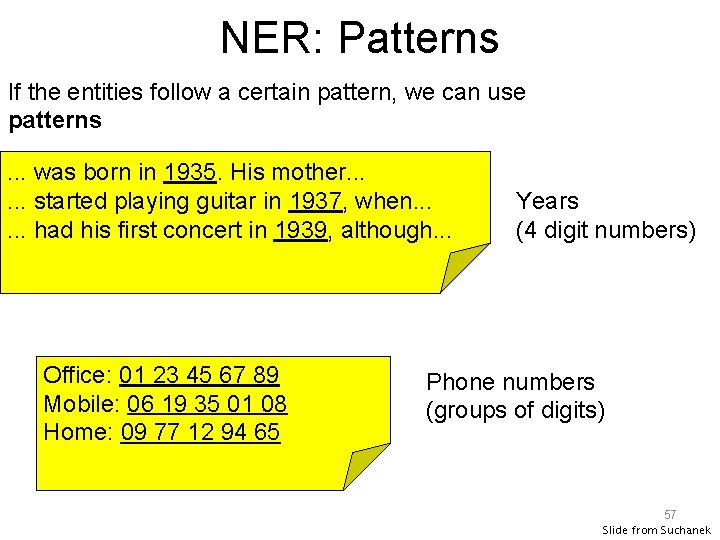 NER: Patterns

If the entities follow a certain pattern, we can use **patterns**

... was born in 1935. His mother...
... started playing guitar in 1937, when...
... had his first concert in 1939, although...

Years
(4 digit numbers)

Office: 01 23 45 67 89
Mobile: 06 19 35 01 08
Home: 09 77 12 94 65

Phone numbers
(groups of digits)

57

Slide from Suchanek